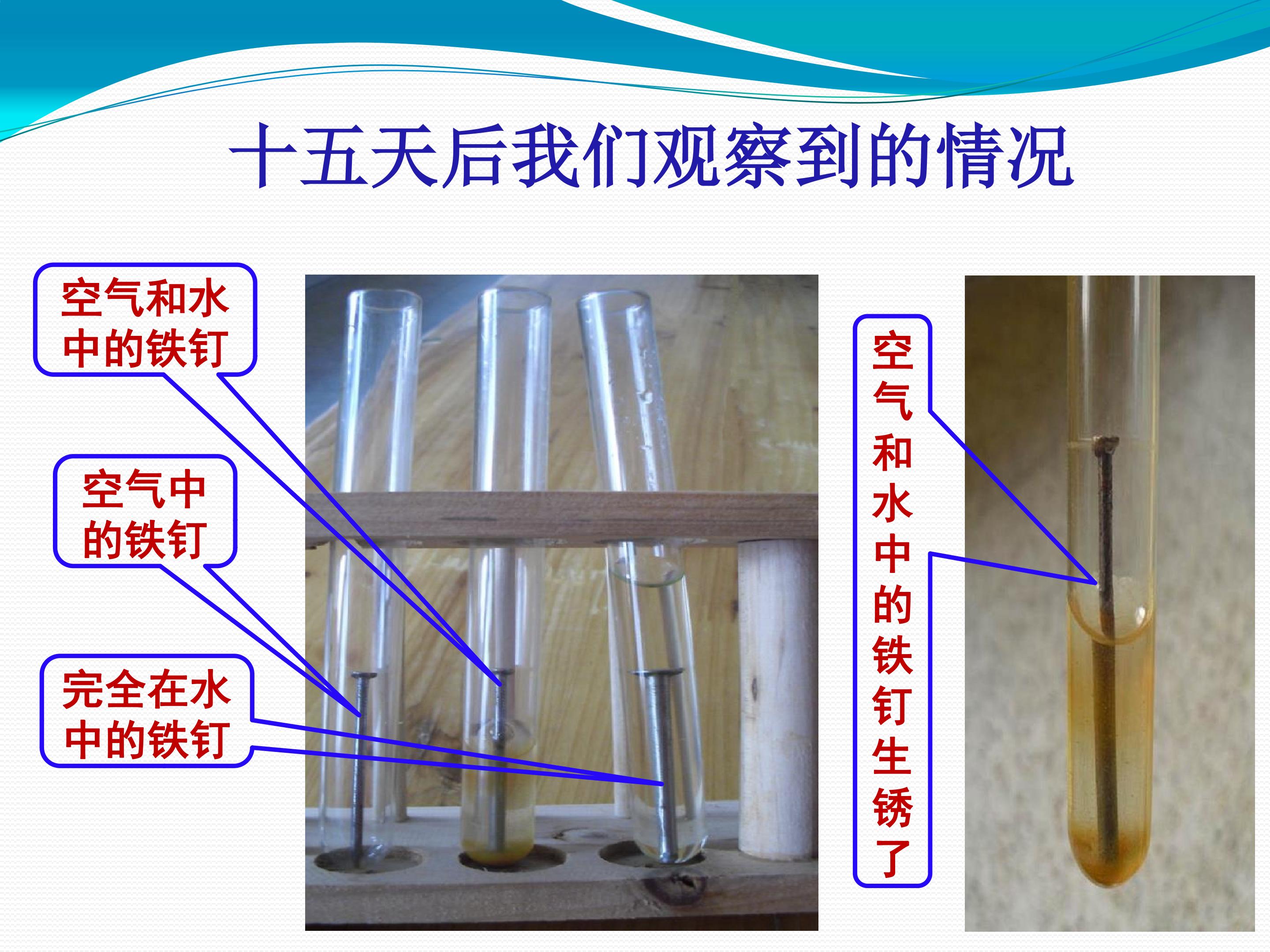 十五天后我们观察到的情况

空气和水中的铁钉

空气中的铁钉

完全在水中的铁钉

空气和水中的铁钉生锈了